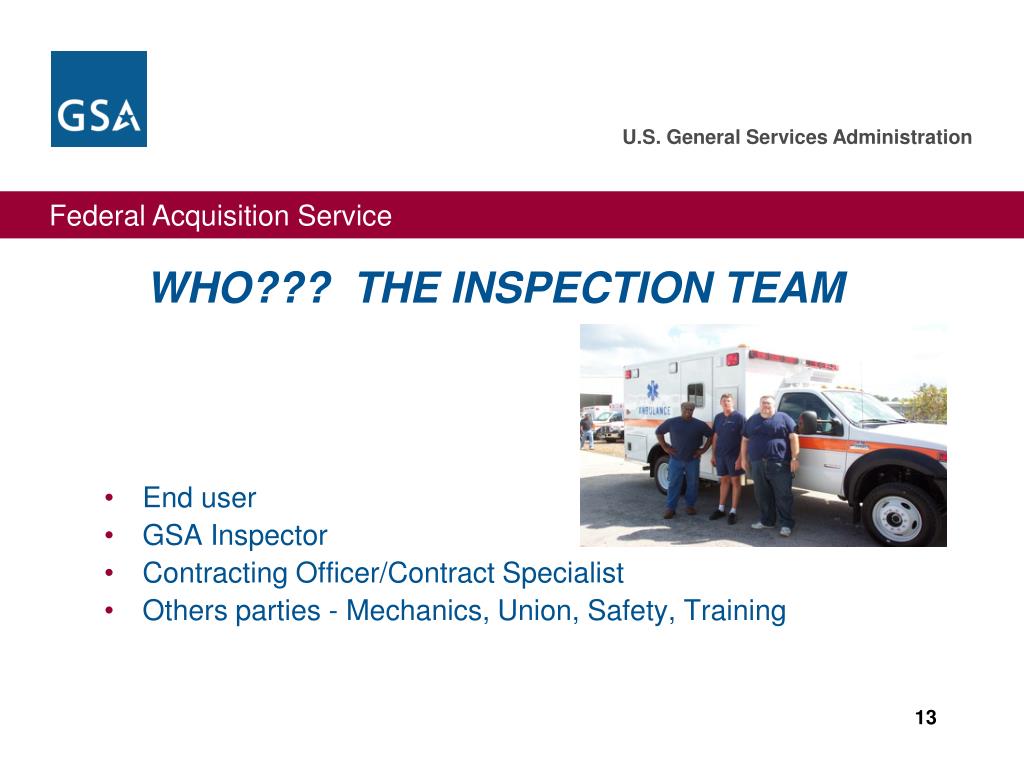 GSA

U.S. General Services Administration

Federal Acquisition Service

WHO??? THE INSPECTION TEAM

AMBULANCE

• End user
• GSA Inspector
• Contracting Officer/Contract Specialist
• Others parties - Mechanics, Union, Safety, Training

13